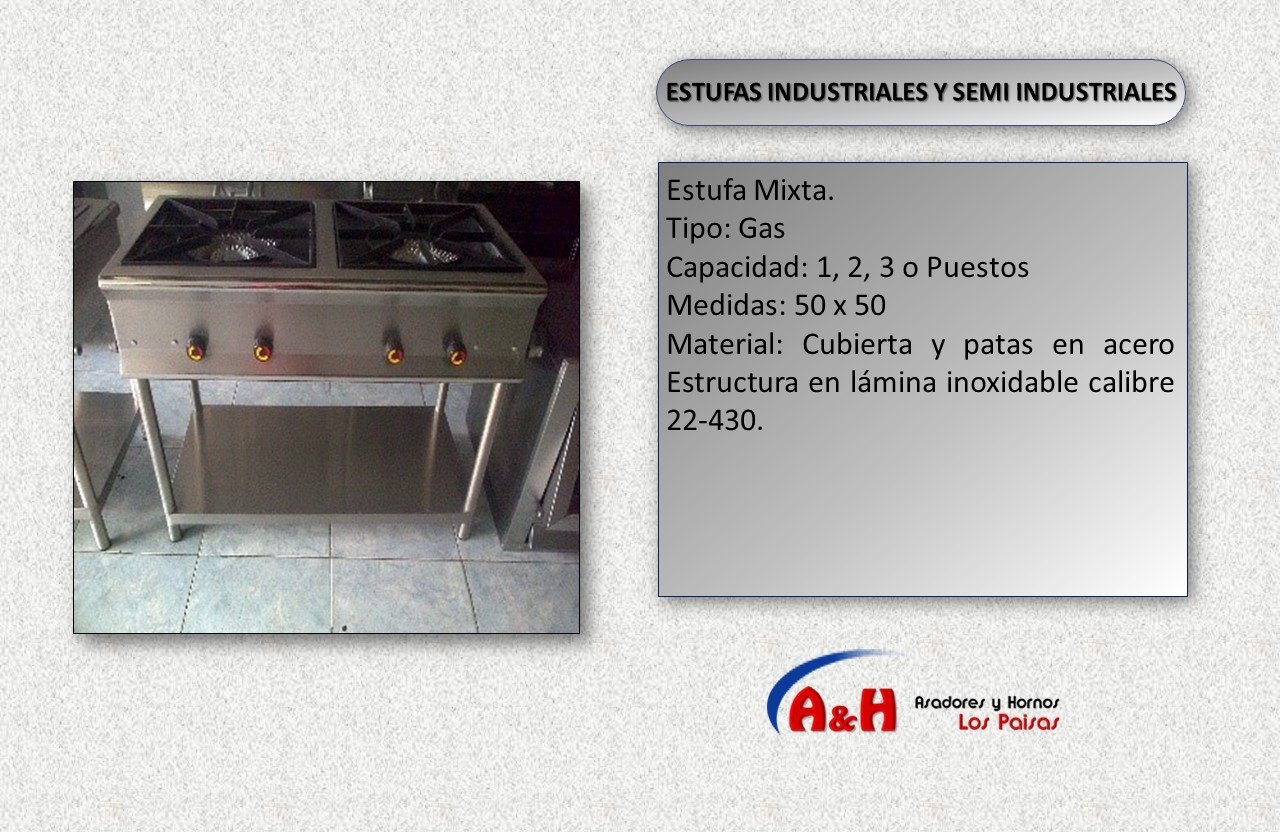 ESTUFAS INDUSTRIALES Y SEMI INDUSTRIALES

Estufa Mixta.
Tipo: Gas
Capacidad: 1, 2, 3 o Puestos
Medidas: 50 x 50
Material: Cubierta y patas en acero Estructura en lámina inoxidable calibre 22-430.

A&H Asadores y Hornos Los Paisas